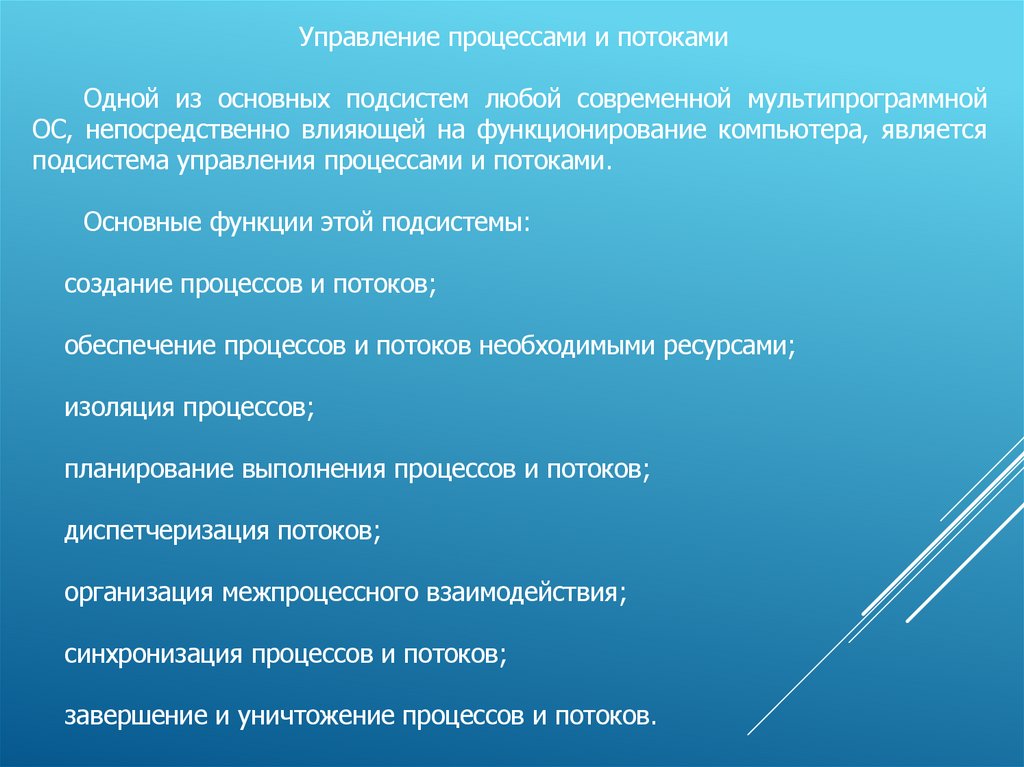 Управление процессами и потоками

Одной из основных подсистем любой современной мультипрограммной ОС, непосредственно влияющей на функционирование компьютера, является подсистема управления процессами и потоками.

Основные функции этой подсистемы:

создание процессов и потоков;

обеспечение процессов и потоков необходимыми ресурсами;

изоляция процессов;

планирование выполнения процессов и потоков;

диспетчеризация потоков;

организация межпроцессного взаимодействия;

синхронизация процессов и потоков;

завершение и уничтожение процессов и потоков.